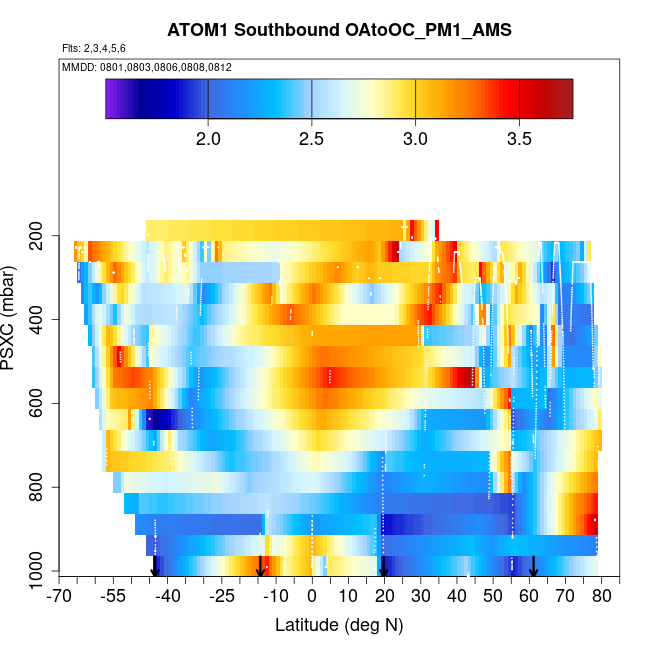 ATOM1 Southbound OAtoOC_PM1_AMS

Flts: 2,3,4,5,6

MMDD: 0801,0803,0806,0808,0812

2.0 2.5 3.0 3.5

PSXC (mbar)

200
400
600
800
1000

-70 -55 -40 -25 -10 0 10 20 30 40 50 60 70 80

Latitude (deg N)